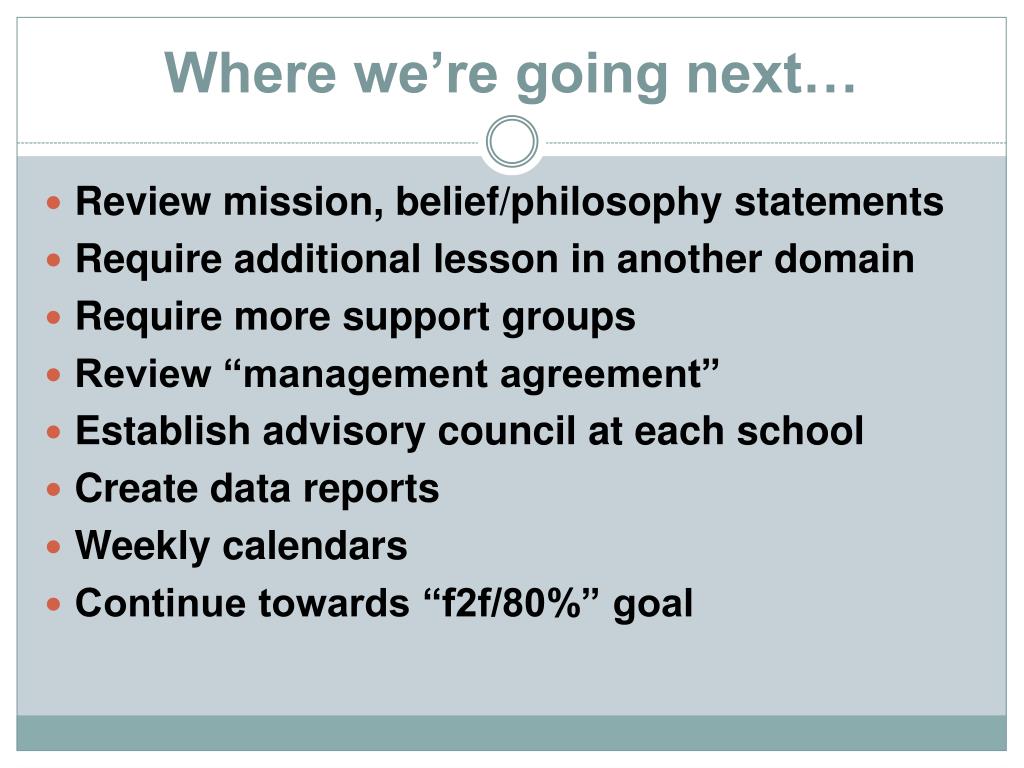 Where we’re going next…

- Review mission, belief/philosophy statements
- Require additional lesson in another domain
- Require more support groups
- Review “management agreement”
- Establish advisory council at each school
- Create data reports
- Weekly calendars
- Continue towards “f2f/80%” goal